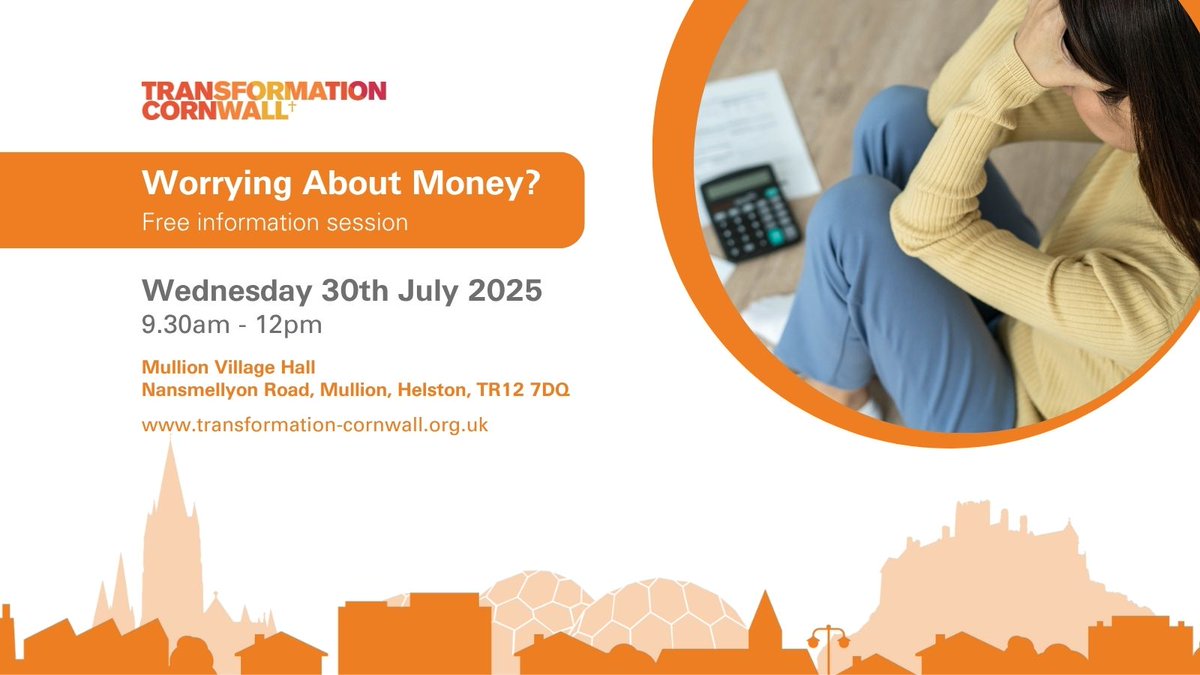 TRANSFORMATION
CORNWALL

Worrying About Money?
Free information session

Wednesday 30th July 2025
9.30am - 12pm

Mullion Village Hall
Nansmellyon Road, Mullion, Helston, TR12 7DQ

www.transformation-cornwall.org.uk